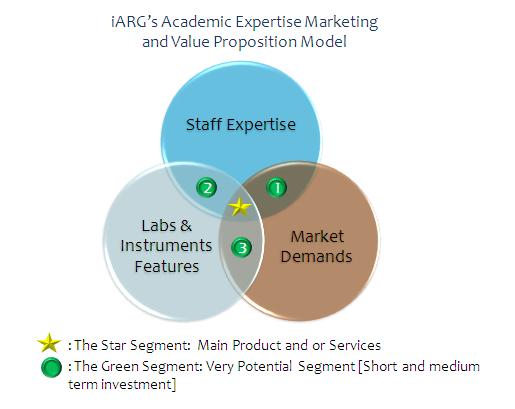 iARG's Academic Expertise Marketing and Value Proposition Model

Staff Expertise

2

1

Labs & Instruments Features

3

Market Demands

: The Star Segment: Main Product and or Services

: The Green Segment: Very Potential Segment [Short and medium term investment]